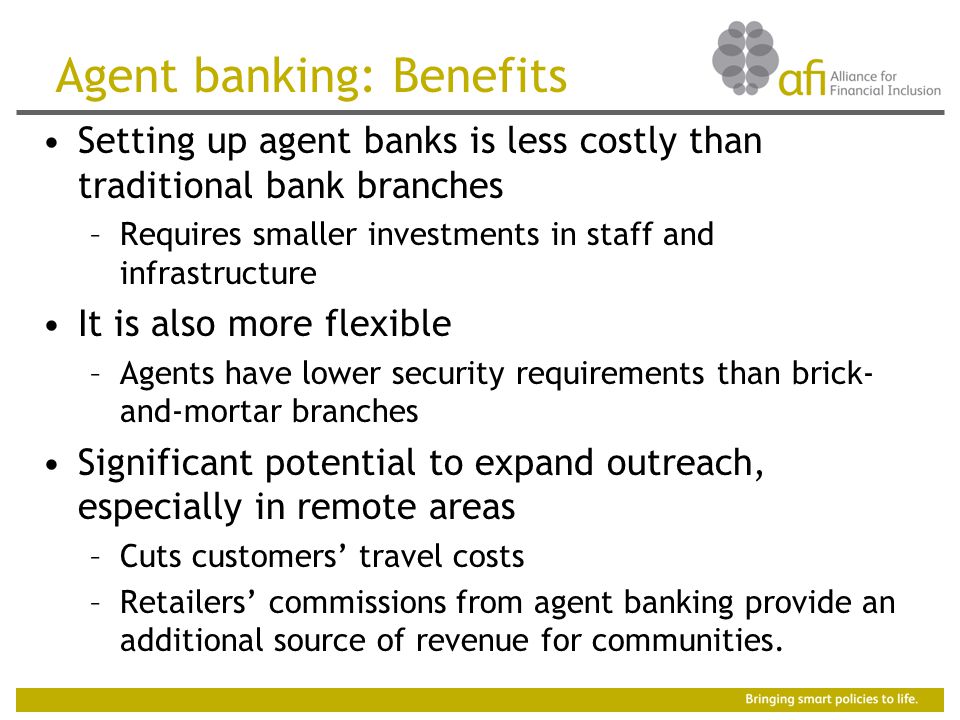 Agent banking: Benefits

afi Alliance for Financial Inclusion

• Setting up agent banks is less costly than traditional bank branches
– Requires smaller investments in staff and infrastructure
• It is also more flexible
– Agents have lower security requirements than brick-and-mortar branches
• Significant potential to expand outreach, especially in remote areas
– Cuts customers' travel costs
– Retailers' commissions from agent banking provide an additional source of revenue for communities.

Bringing smart policies to life.